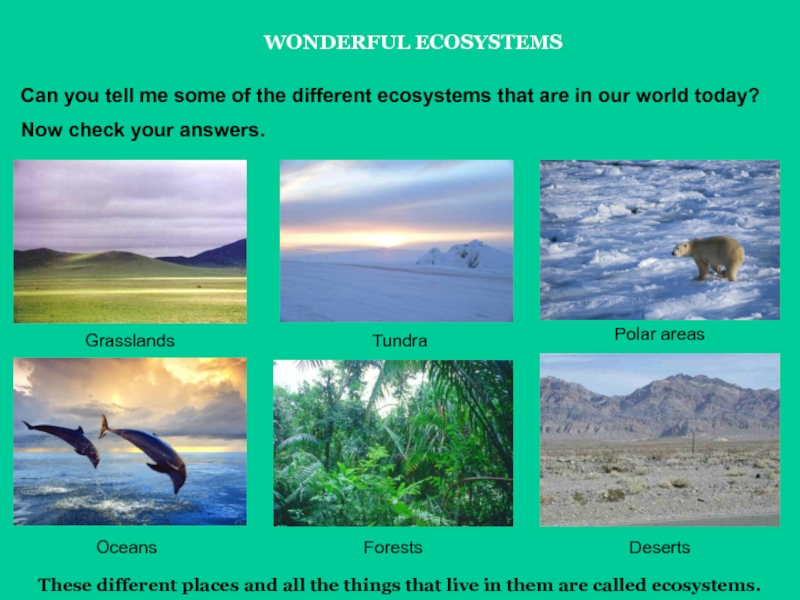 WONDERFUL ECOSYSTEMS

Can you tell me some of the different ecosystems that are in our world today?

Now check your answers.

Grasslands

Tundra

Polar areas

Oceans

Forests

Deserts

These different places and all the things that live in them are called ecosystems.